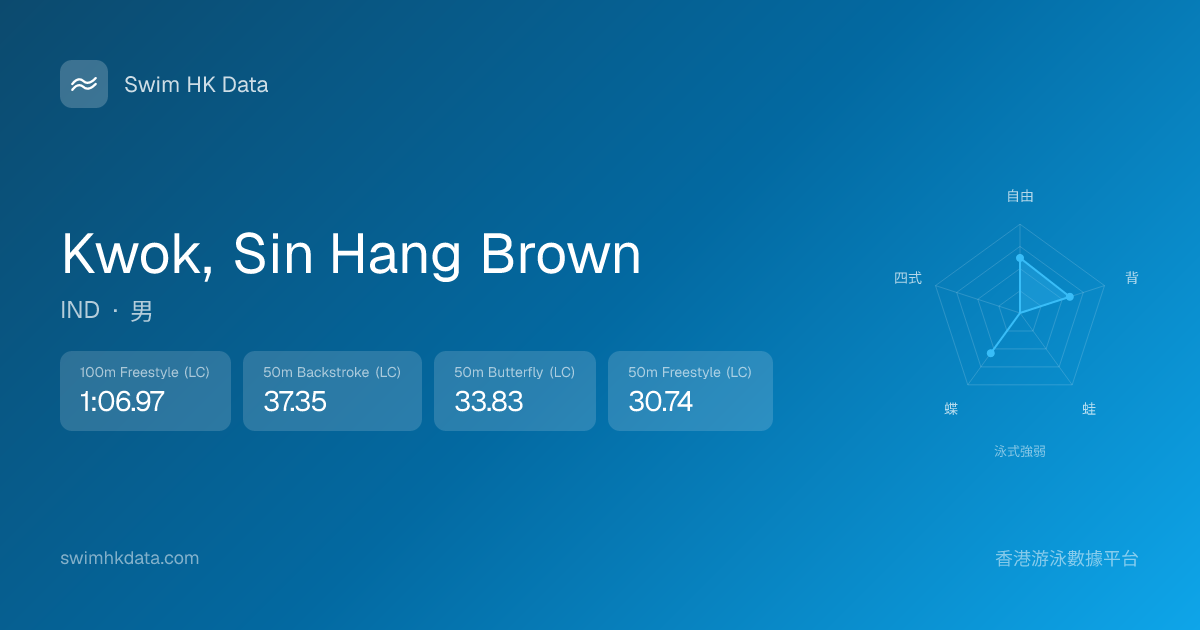 Swim HK Data

Kwok, Sin Hang Brown

IND · 男

100m Freestyle (LC)
1:06.97

50m Backstroke (LC)
37.35

50m Butterfly (LC)
33.83

50m Freestyle (LC)
30.74

自由
背
蛙
蝶
四式
泳式強弱

swimhkdata.com

香港游泳數據平台